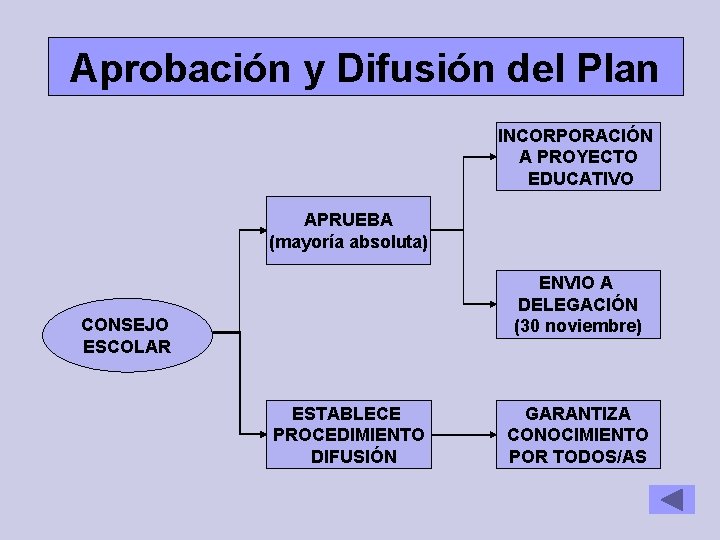 Aprobación y Difusión del Plan

CONSEJO ESCOLAR

APRUEBA (mayoría absoluta)

INCORPORACIÓN A PROYECTO EDUCATIVO

ENVIO A DELEGACIÓN (30 noviembre)

ESTABLECE PROCEDIMIENTO DIFUSIÓN

GARANTIZA CONOCIMIENTO POR TODOS/AS